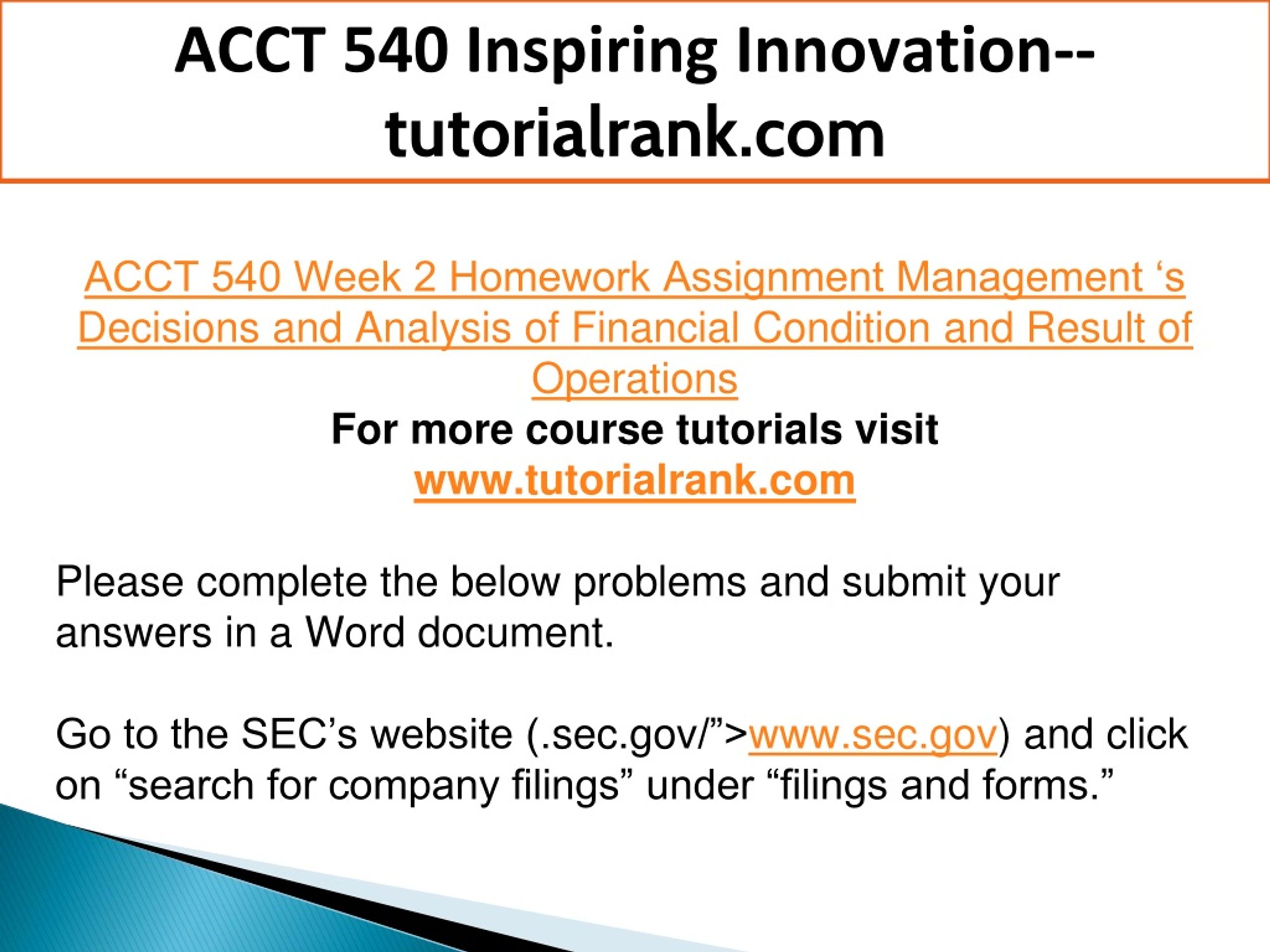 ACCT 540 Inspiring Innovation--tutorialrank.com

ACCT 540 Week 2 Homework Assignment Management ‘s Decisions and Analysis of Financial Condition and Result of Operations
For more course tutorials visit
www.tutorialrank.com

Please complete the below problems and submit your answers in a Word document.

Go to the SEC’s website (.sec.gov/”>www.sec.gov) and click on “search for company filings” under “filings and forms.”